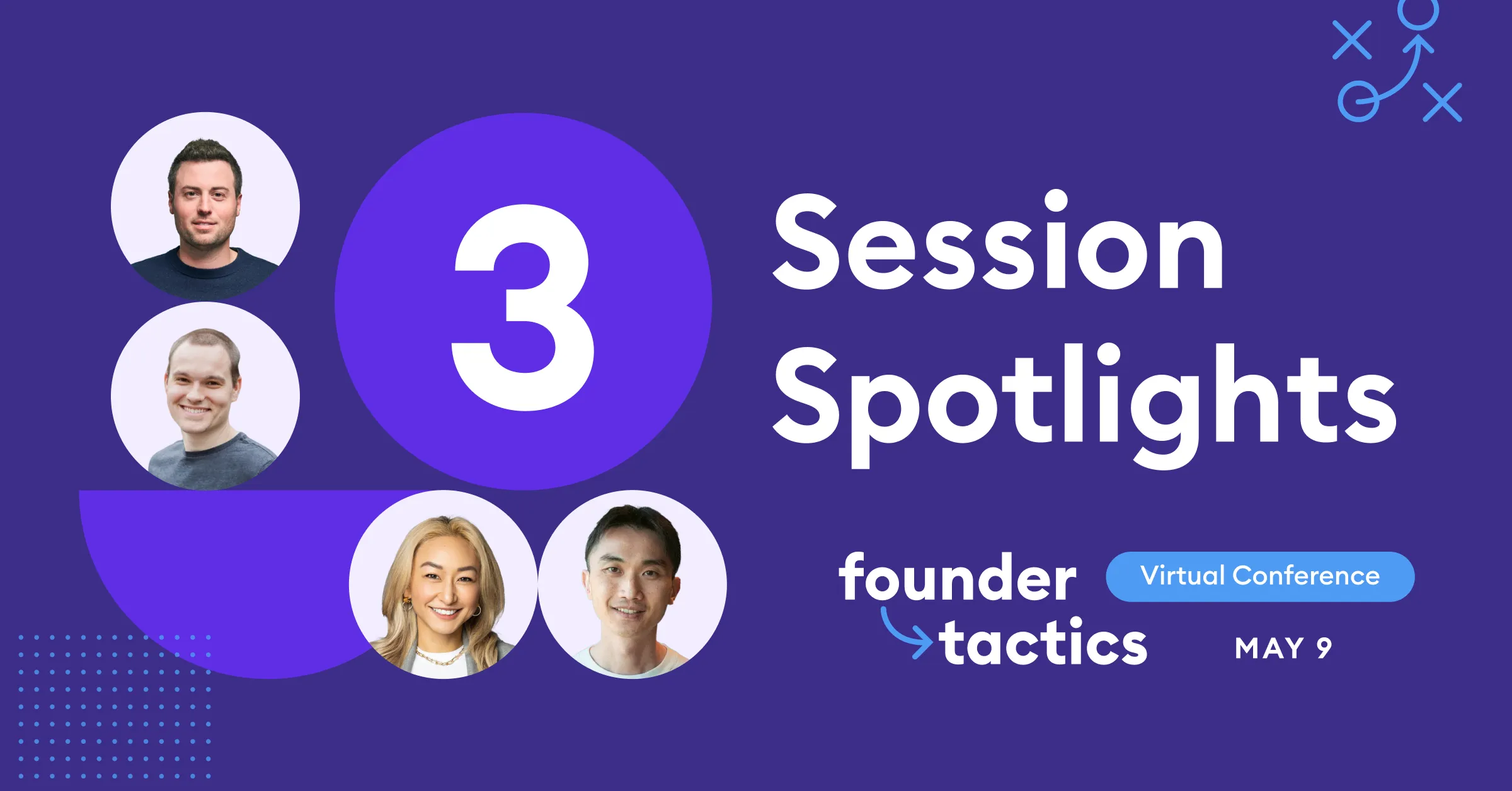 3

Session Spotlights

founder tactics

Virtual Conference

MAY 9